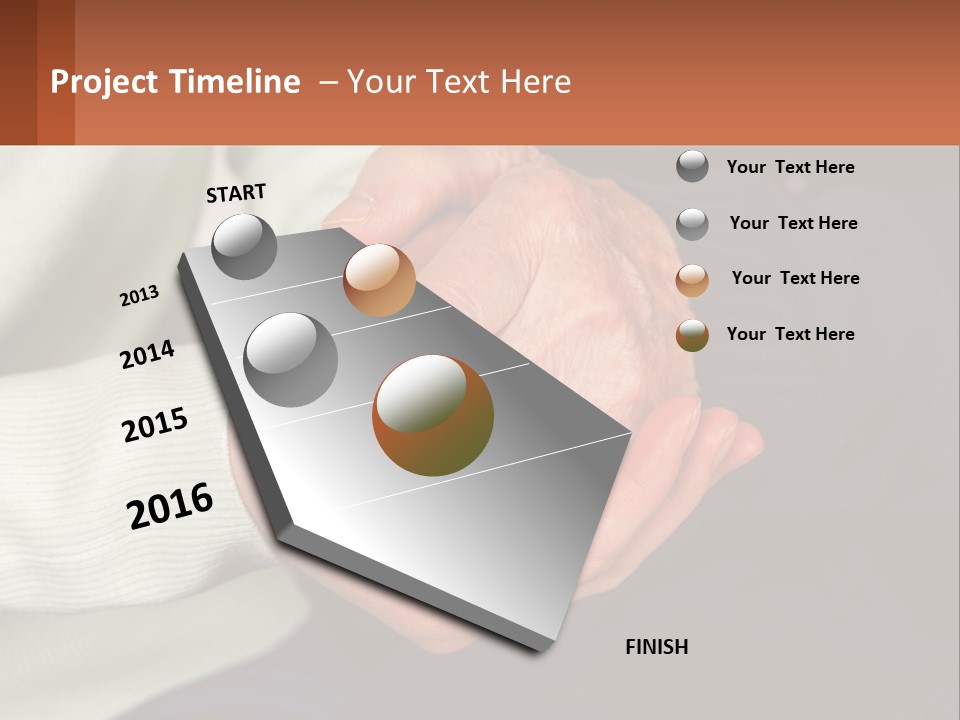 Project Timeline – Your Text Here

START

2013

2014

2015

2016

FINISH

Your Text Here

Your Text Here

Your Text Here

Your Text Here